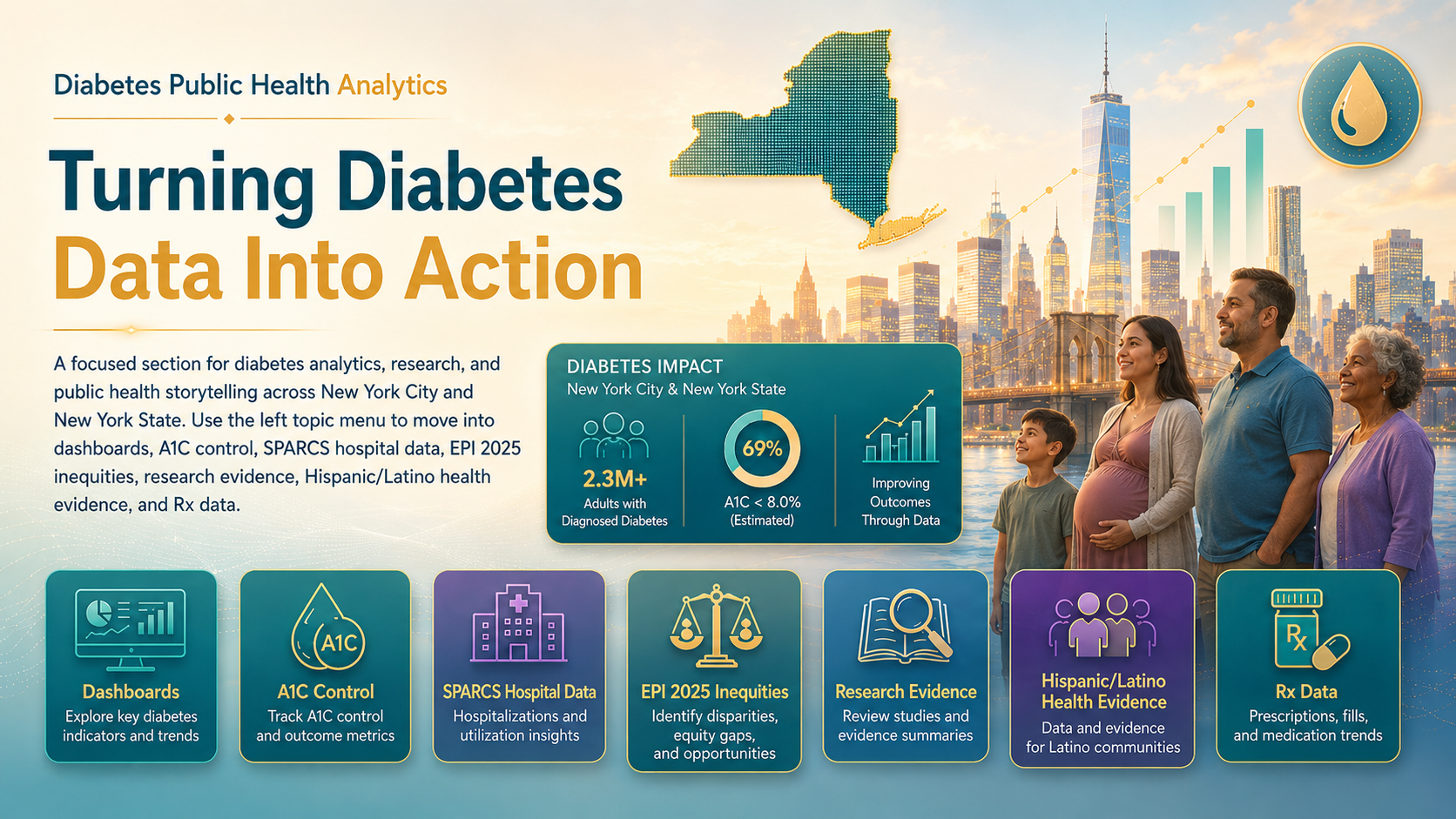 Diabetes Public Health Analytics

Turning Diabetes Data Into Action

A focused section for diabetes analytics, research, and public health storytelling across New York City and New York State. Use the left topic menu to move into dashboards, A1C control, SPARCS hospital data, EPI 2025 inequities, research evidence, Hispanic/Latino health evidence, and Rx data.

DIABETES IMPACT
New York City & New York State

2.3M+
Adults with Diagnosed Diabetes

69%
A1C < 8.0% (Estimated)

Improving Outcomes Through Data

A1C

Dashboards
Explore key diabetes indicators and trends

A1C Control
Track A1C control and outcome metrics

SPARCS Hospital Data
Hospitalizations and utilization insights

EPI 2025 Inequities
Identify disparities, equity gaps, and opportunities

Research Evidence
Review studies and evidence summaries

Hispanic/Latino Health Evidence
Data and evidence for Latino communities

Rx

Rx Data
Prescriptions, fills, and medication trends